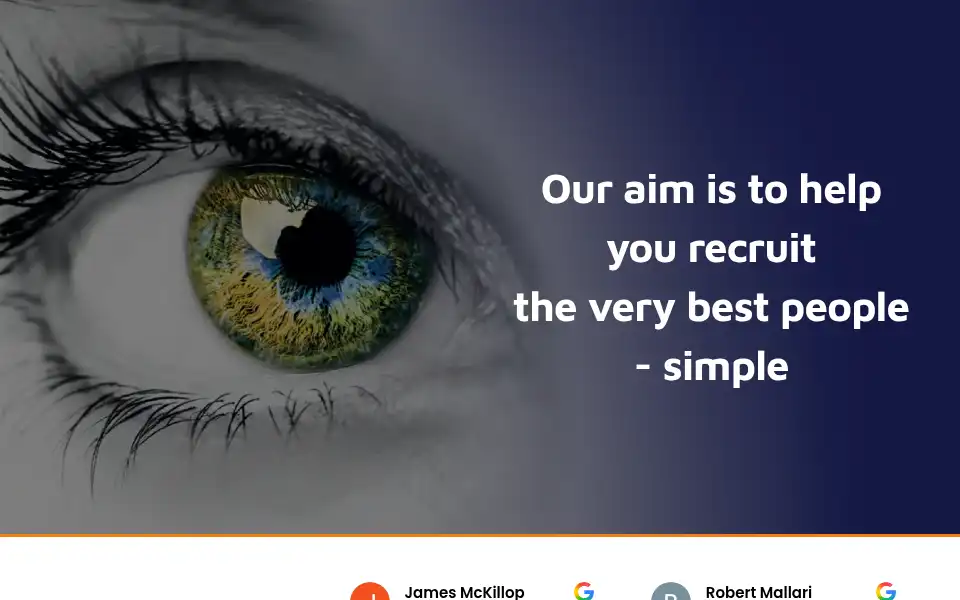 Our aim is to help you recruit the very best people - simple

James McKillop

Robert Mallari